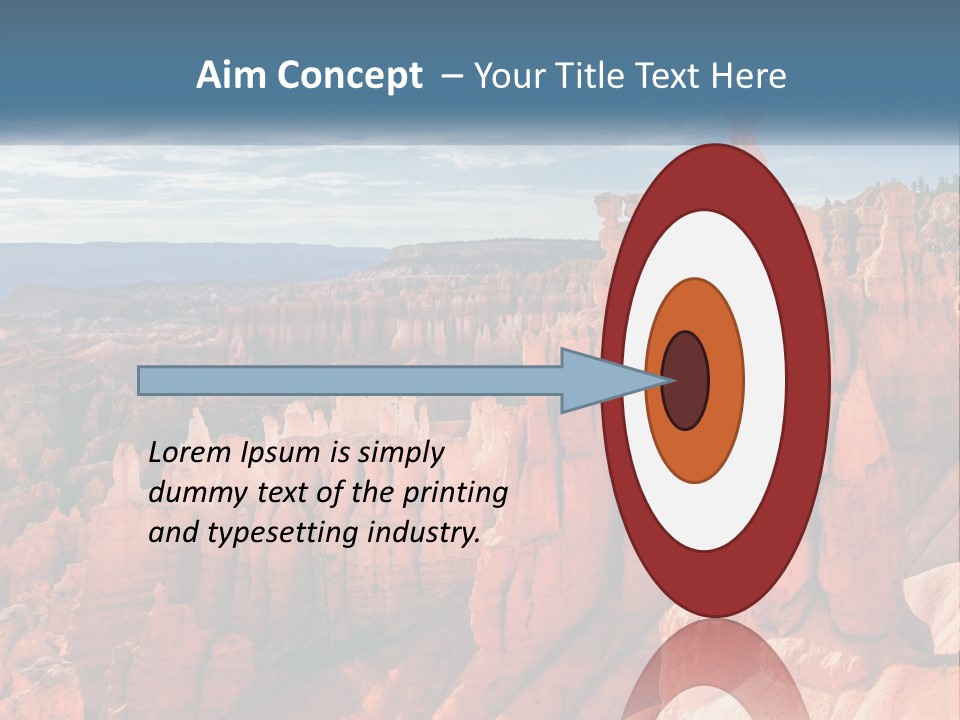 Aim Concept – Your Title Text Here

Lorem Ipsum is simply dummy text of the printing and typesetting industry.